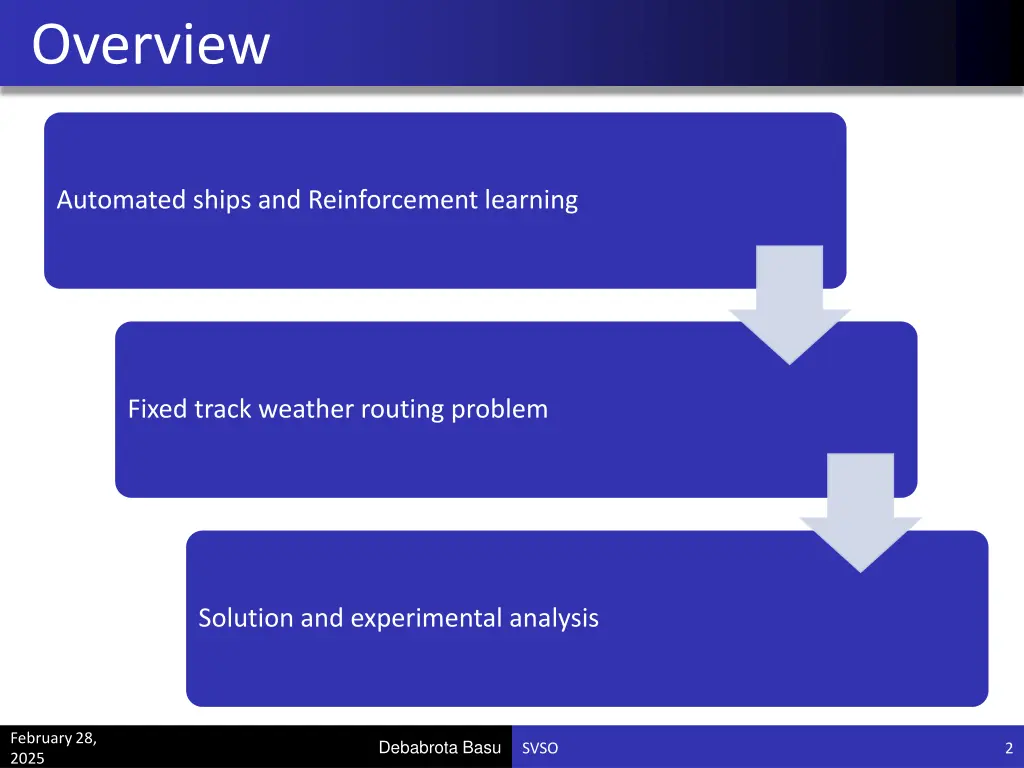 Overview

Automated ships and Reinforcement learning

Fixed track weather routing problem

Solution and experimental analysis

February 28, 2025

Debabrota Basu

SVSO

2